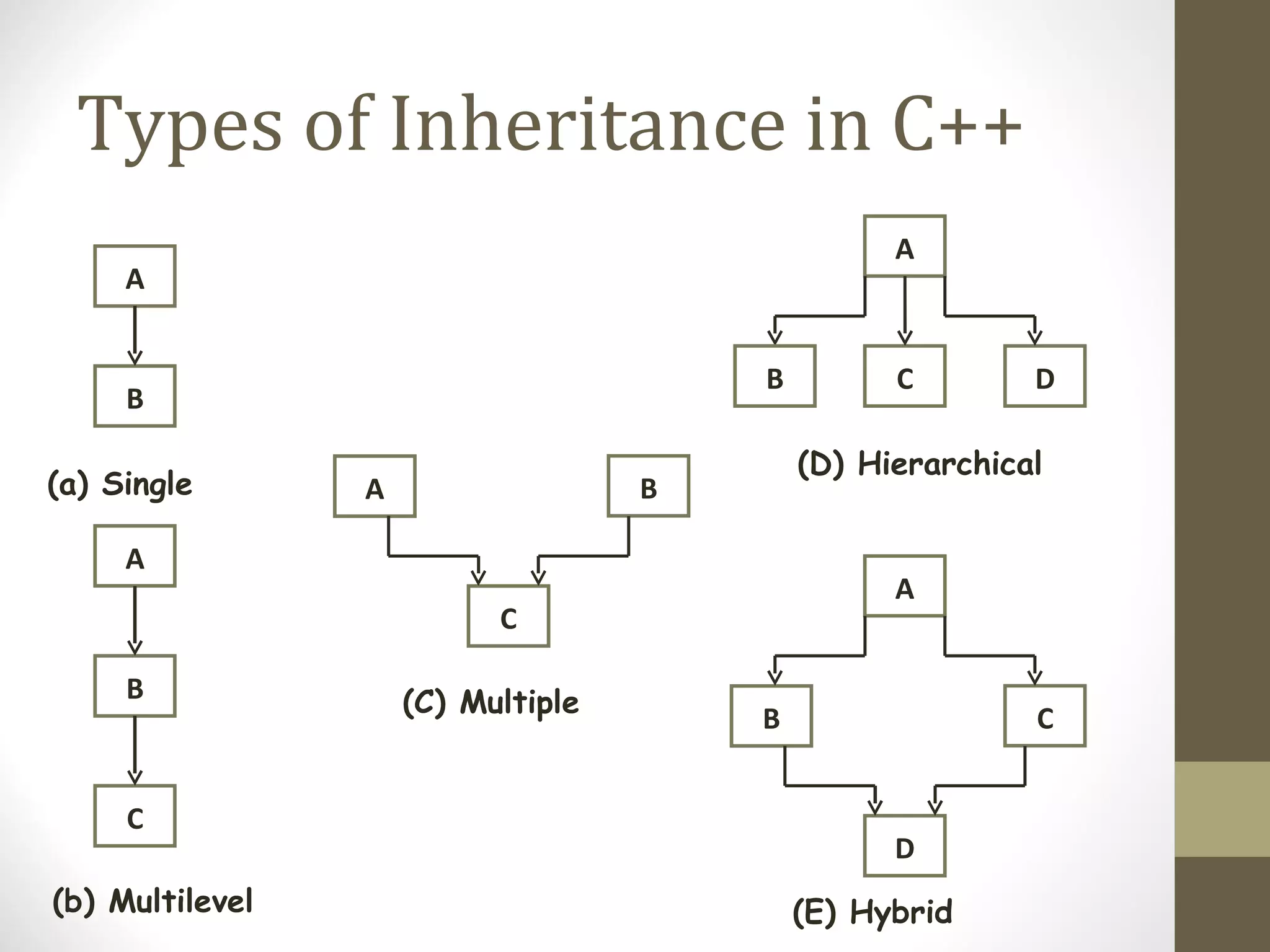 Types of Inheritance in C++

A

B

(a) Single

A

B

C

(b) Multilevel

A

B

C

(C) Multiple

A

B

C

D

(D) Hierarchical

A

B

C

D

(E) Hybrid